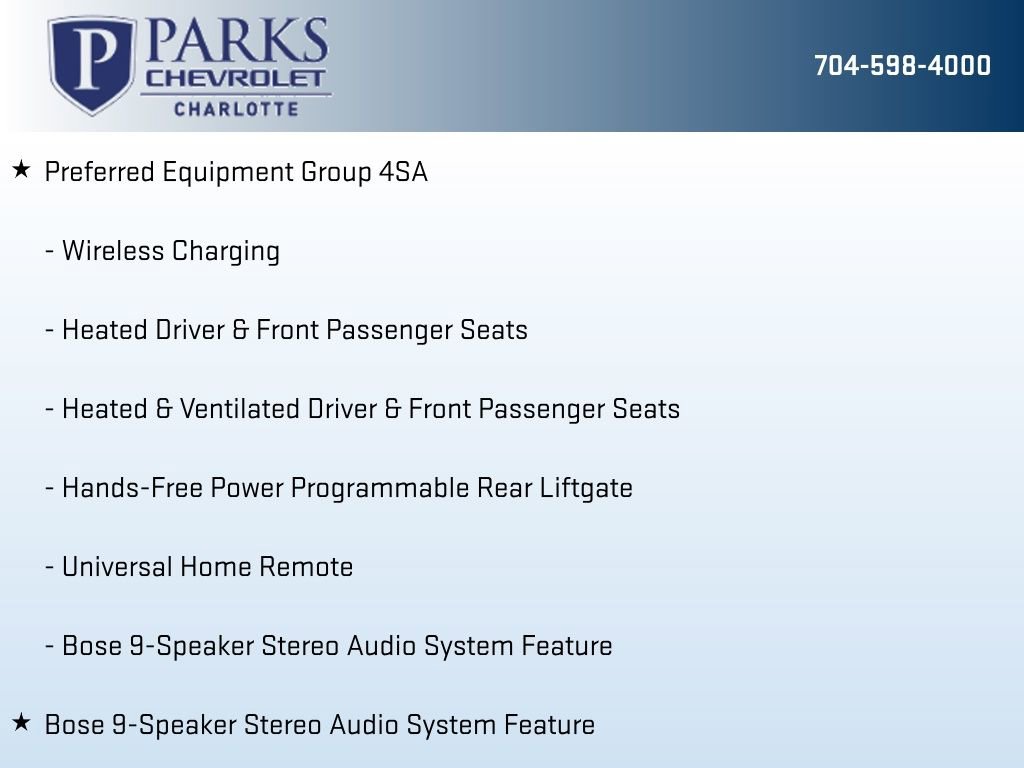 P PARKS CHEVROLET CHARLOTTE

704-598-4000

★ Preferred Equipment Group 4SA

- Wireless Charging

- Heated Driver & Front Passenger Seats

- Heated & Ventilated Driver & Front Passenger Seats

- Hands-Free Power Programmable Rear Liftgate

- Universal Home Remote

- Bose 9-Speaker Stereo Audio System Feature

★ Bose 9-Speaker Stereo Audio System Feature